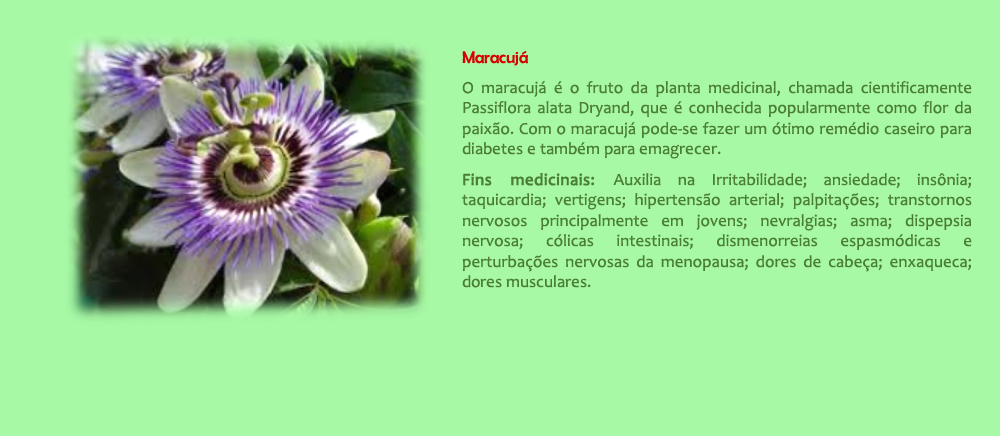 Maracujá

O maracujá é o fruto da planta medicinal, chamada cientificamente Passiflora alata Dryand, que é conhecida popularmente como flor da paixão. Com o maracujá pode-se fazer um ótimo remédio caseiro para diabetes e também para emagrecer.

Fins medicinais: Auxilia na Irritabilidade; ansiedade; insônia; taquicardia; vertigens; hipertensão arterial; palpitações; transtornos nervosos principalmente em jovens; nevralgias; asma; dispepsia nervosa; cólicas intestinais; dismenorreias espasmódicas e perturbações nervosas da menopausa; dores de cabeça; enxaqueca; dores musculares.